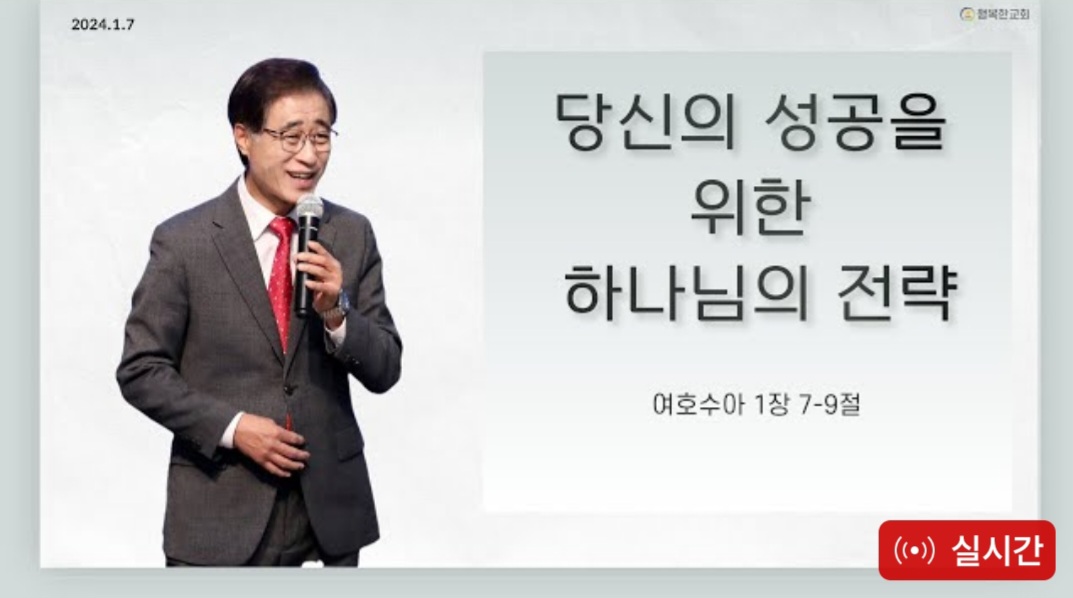 2024.1.7

행복한교회

당신의 성공을 위한 하나님의 전략

여호수아 1장 7-9절

실시간